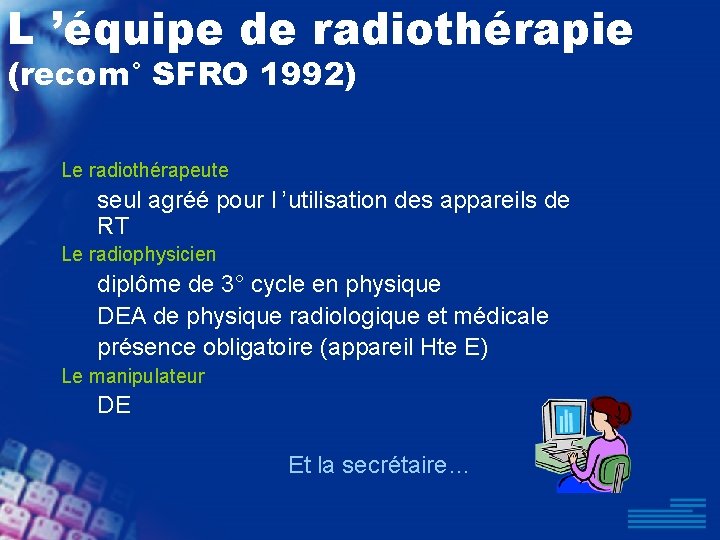 L ’équipe de radiothérapie (recom° SFRO 1992)

Le radiothérapeute

seul agréé pour l ’utilisation des appareils de RT

Le radiophysicien

diplôme de 3° cycle en physique

DEA de physique radiologique et médicale

présence obligatoire (appareil Hte E)

Le manipulateur

DE

Et la secrétaire…